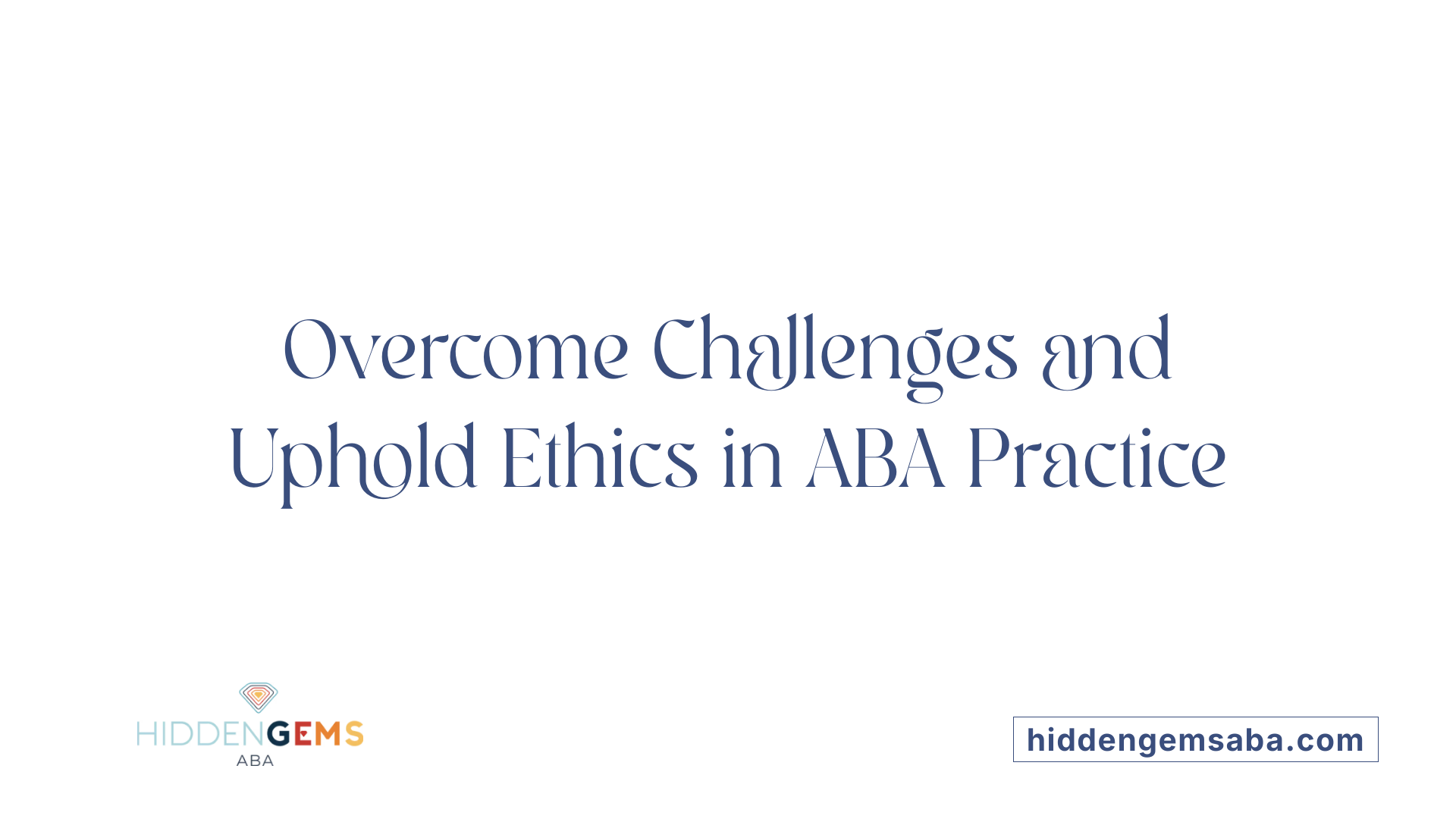 Overcome Challenges and Uphold Ethics in ABA Practice

HIDDENGEMS
ABA

hiddengemsaba.com